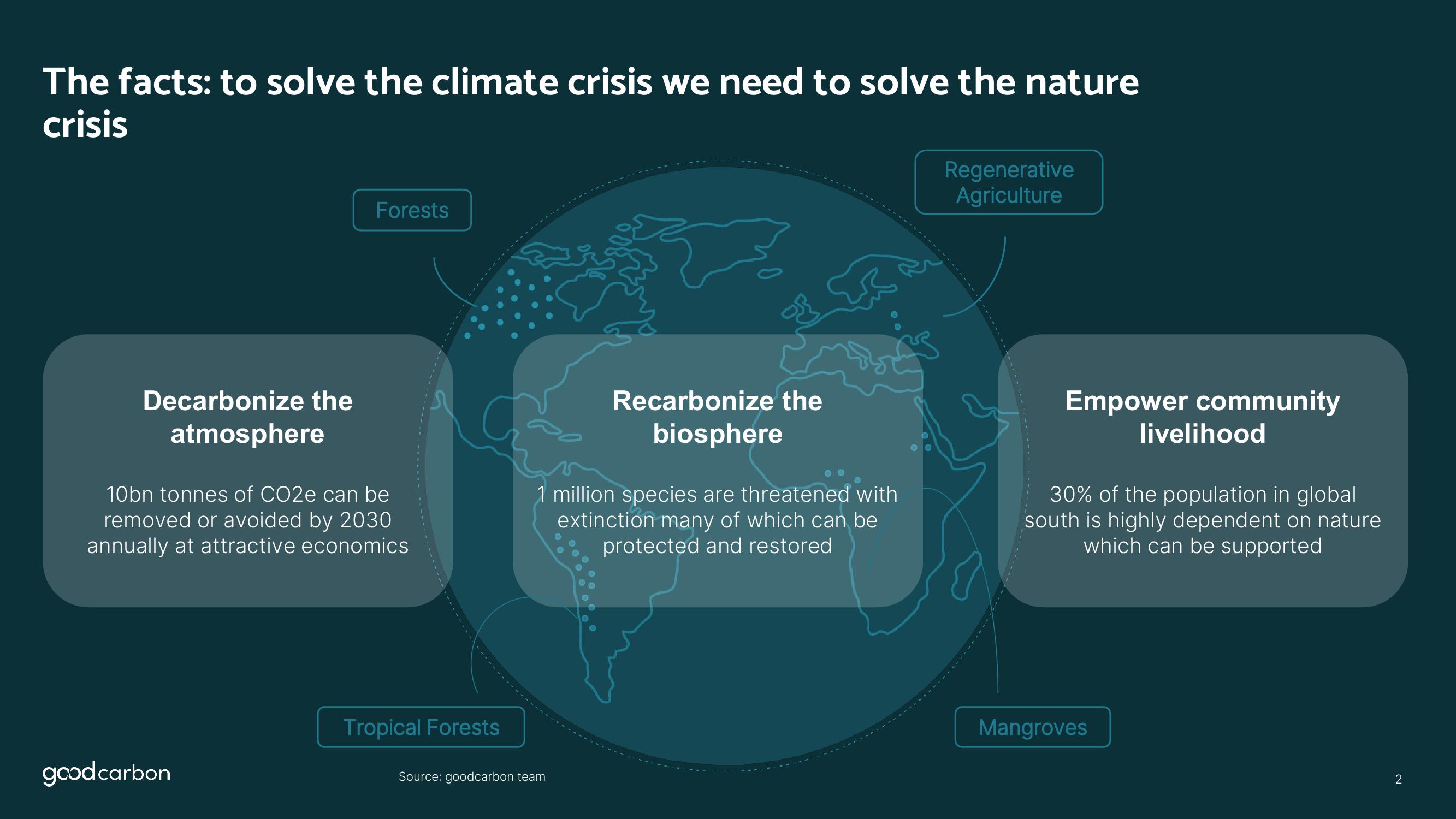 The facts: to solve the climate crisis we need to solve the nature crisis

Forests

Regenerative Agriculture

Decarbonize the atmosphere

10bn tonnes of CO2e can be removed or avoided by 2030 annually at attractive economics

Recarbonize the biosphere

1 million species are threatened with extinction many of which can be protected and restored

Empower community livelihood

30% of the population in global south is highly dependent on nature which can be supported

Tropical Forests

Mangroves

goodcarbon

Source: goodcarbon team

2